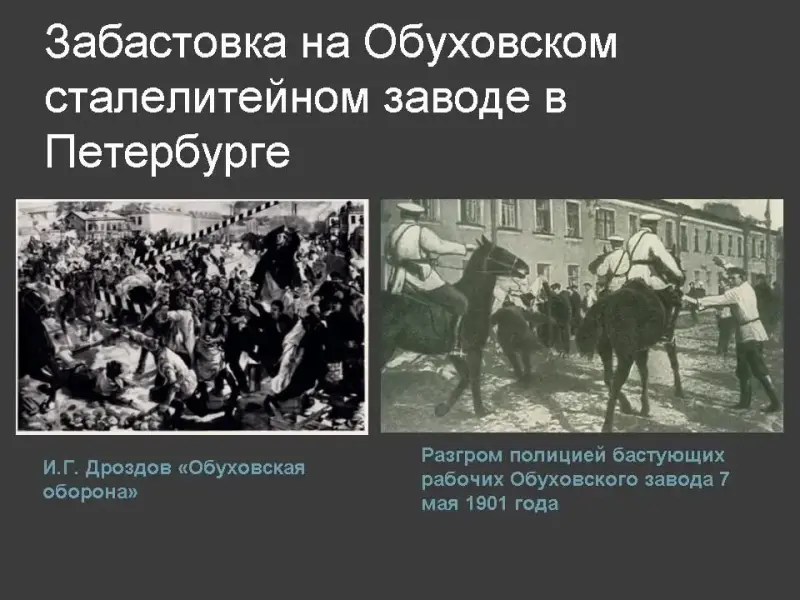 Забастовка на Обуховском сталелитейном заводе в Петербурге

И.Г. Дроздов «Обуховская оборона»

Разгром полицией бастующих рабочих Обуховского завода 7 мая 1901 года